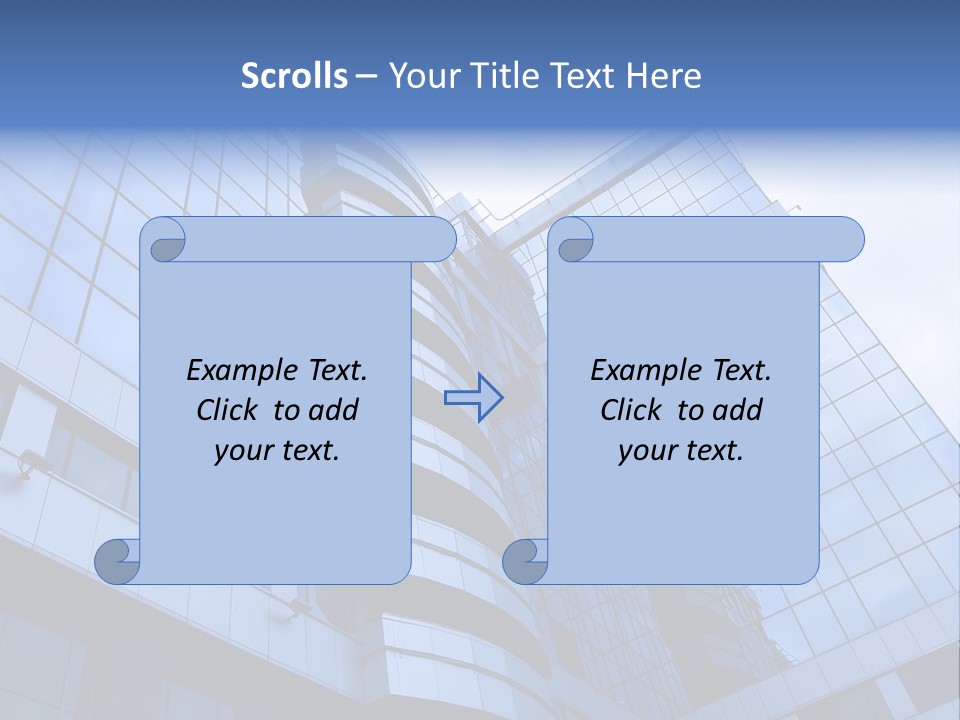 Scrolls – Your Title Text Here

Example Text. Click to add your text.

Example Text. Click to add your text.